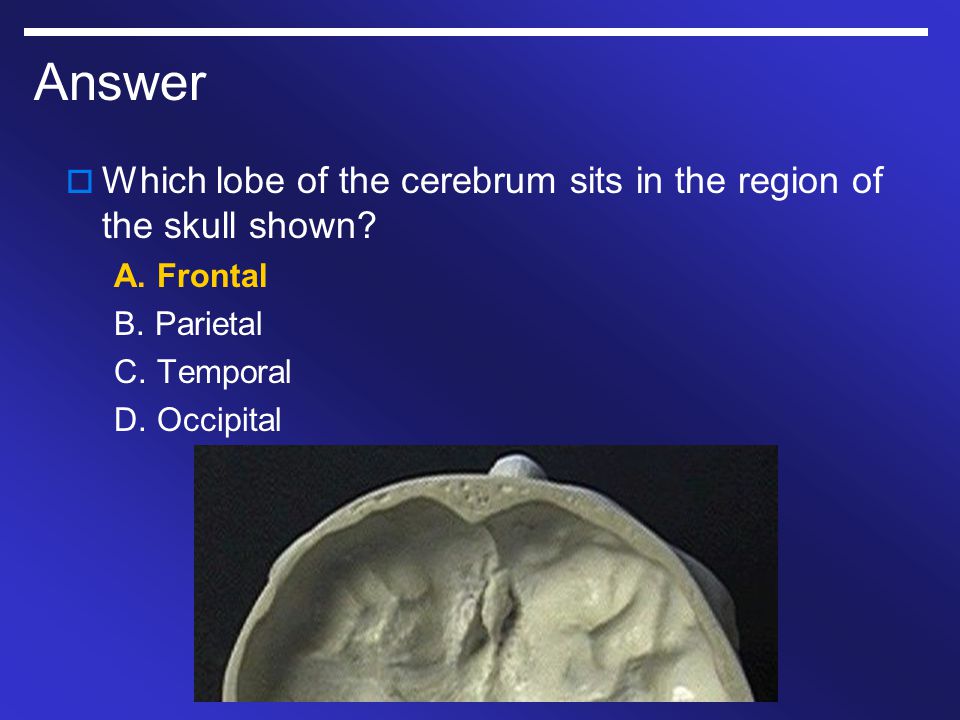 Answer

Which lobe of the cerebrum sits in the region of the skull shown?

A. Frontal

B. Parietal

C. Temporal

D. Occipital